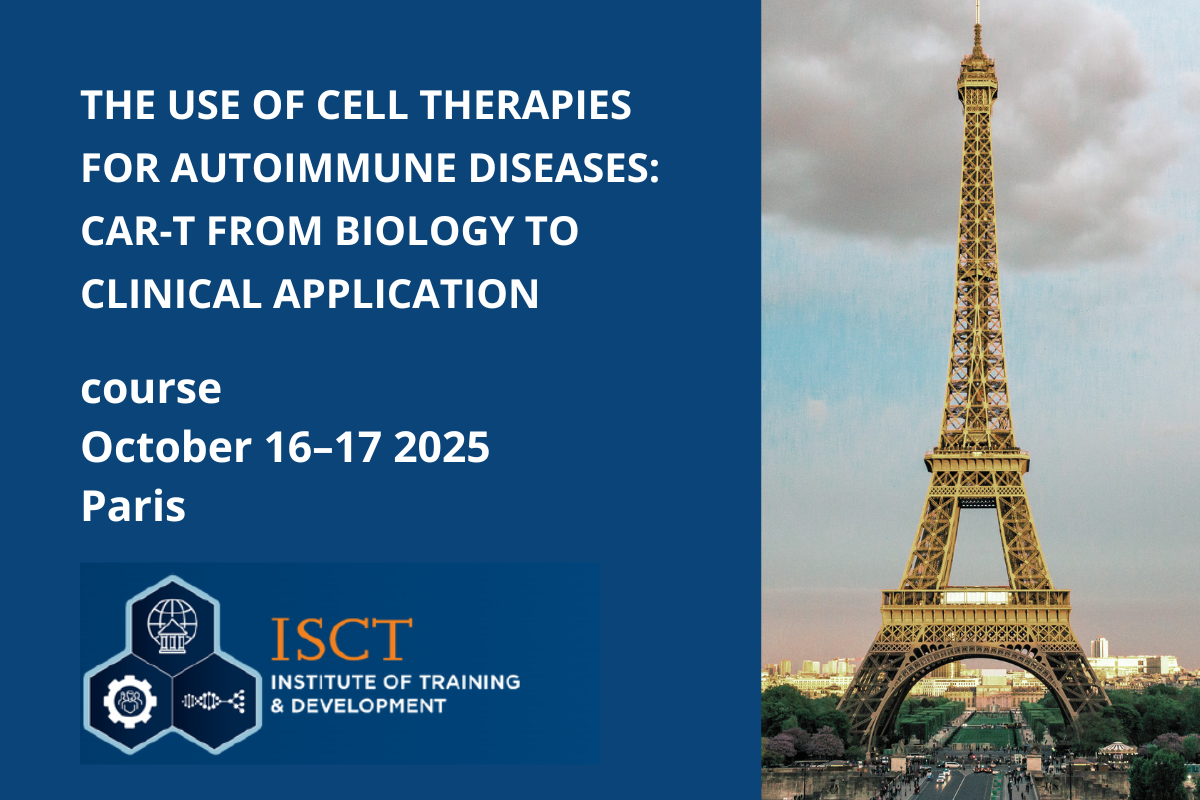 THE USE OF CELL THERAPIES FOR AUTOIMMUNE DISEASES: CAR-T FROM BIOLOGY TO CLINICAL APPLICATION

course
October 16–17 2025
Paris

ISCT
INSTITUTE OF TRAINING & DEVELOPMENT